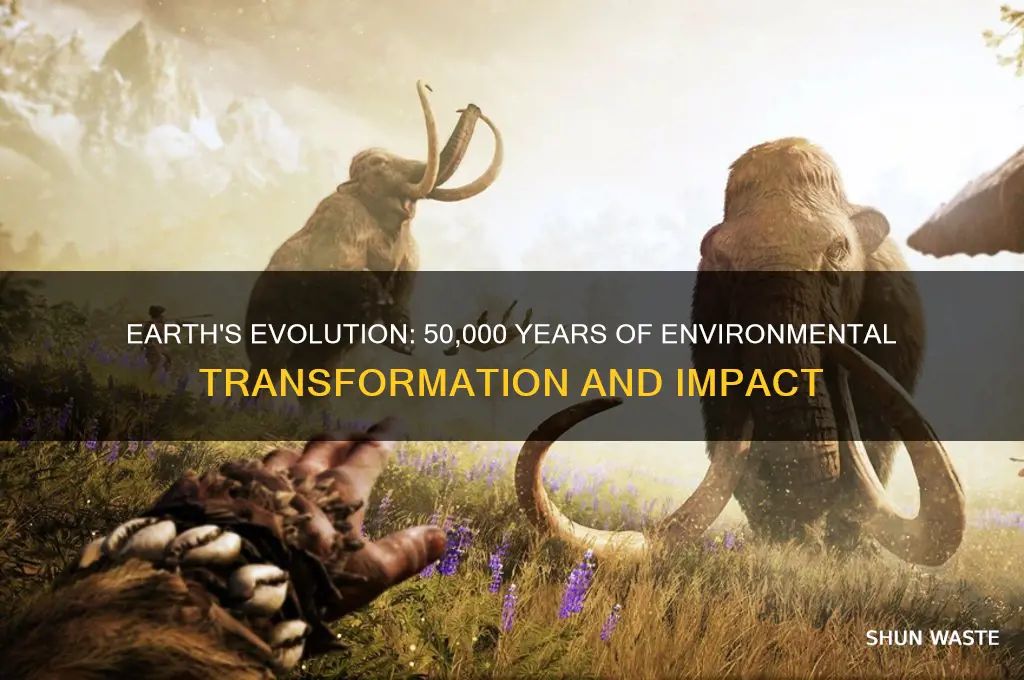 EARTH'S EVOLUTION: 50,000 YEARS OF ENVIRONMENTAL TRANSFORMATION AND IMPACT

SHUN WASTE